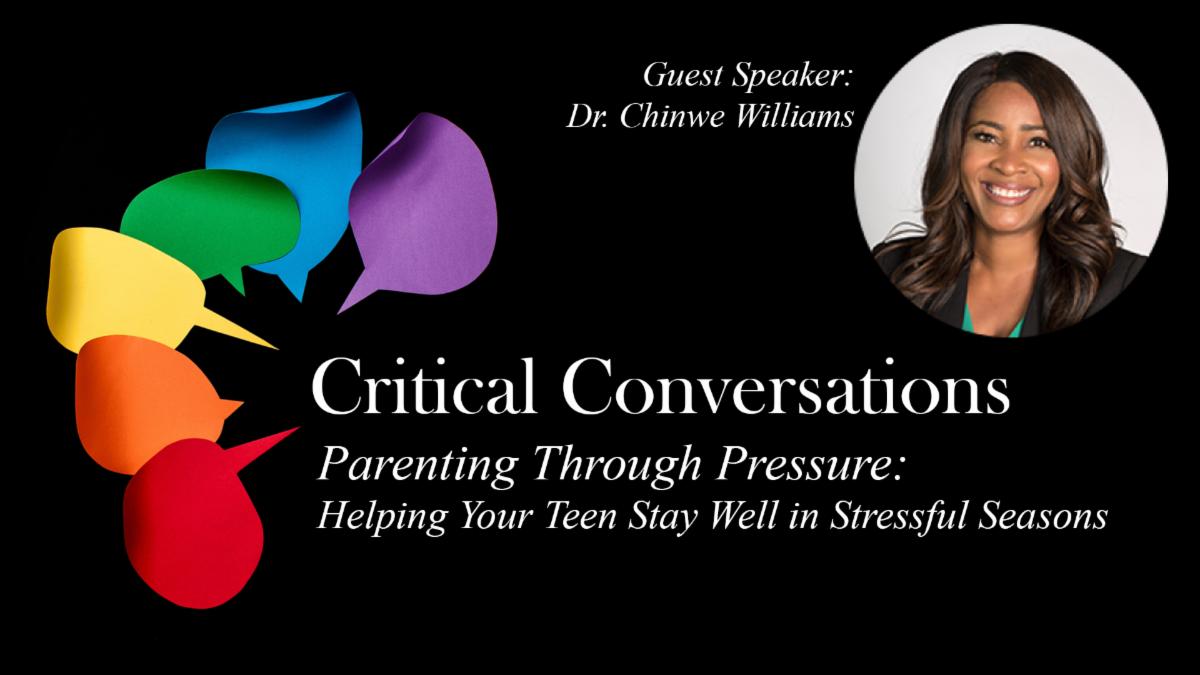 Guest Speaker:
Dr. Chinwe Williams

Critical Conversations

Parenting Through Pressure:
Helping Your Teen Stay Well in Stressful Seasons